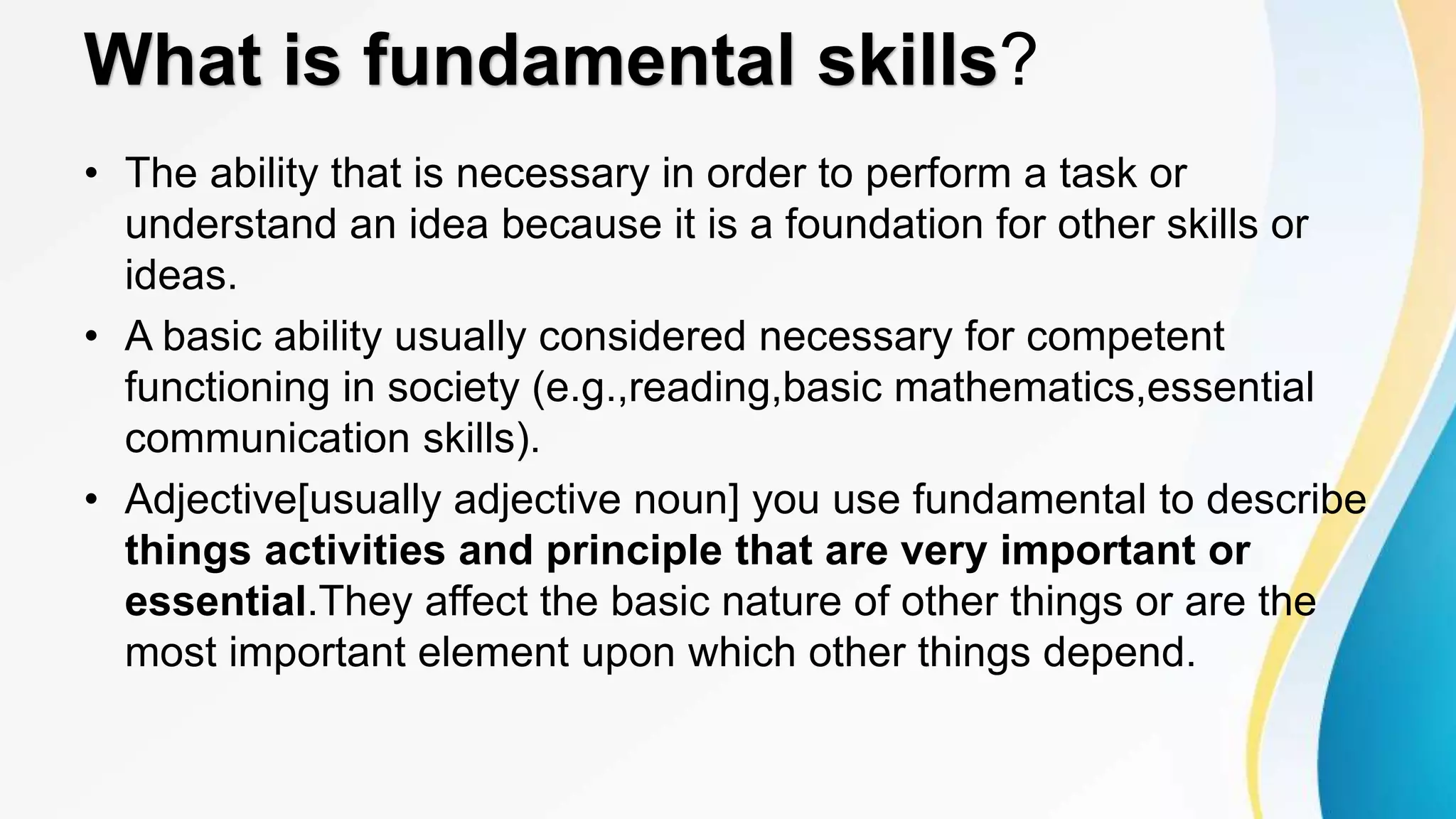 What is fundamental skills?

• The ability that is necessary in order to perform a task or understand an idea because it is a foundation for other skills or ideas.

• A basic ability usually considered necessary for competent functioning in society (e.g.,reading,basic mathematics,essential communication skills).

• Adjective[usually adjective noun] you use fundamental to describe things activities and principle that are very important or essential.They affect the basic nature of other things or are the most important element upon which other things depend.